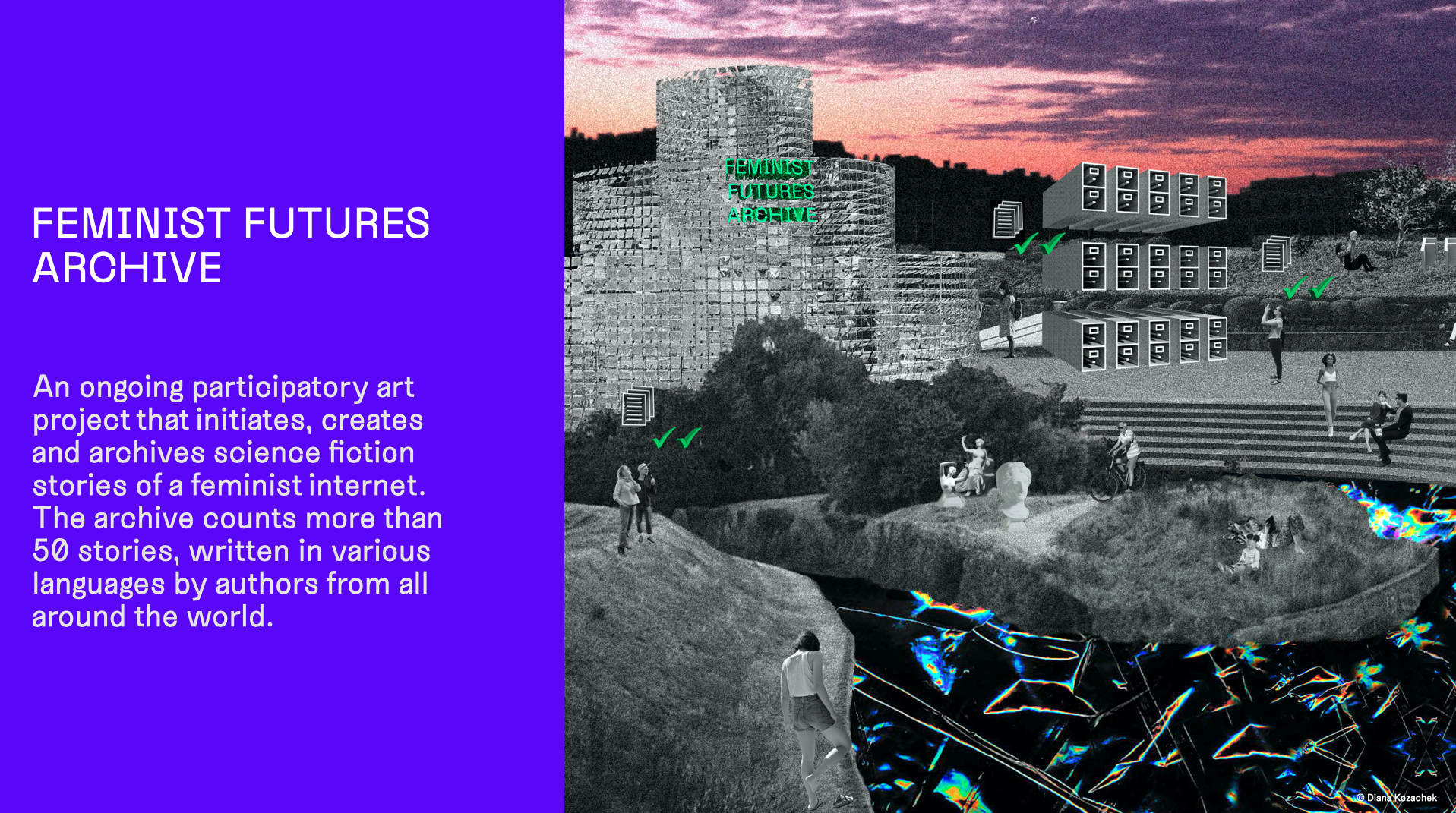 FEMINIST FUTURES ARCHIVE

An ongoing participatory art project that initiates, creates and archives science fiction stories of a feminist internet. The archive counts more than 50 stories, written in various languages by authors from all around the world.

FEMINIST FUTURES ARCHIVE

© Diana Kozachek